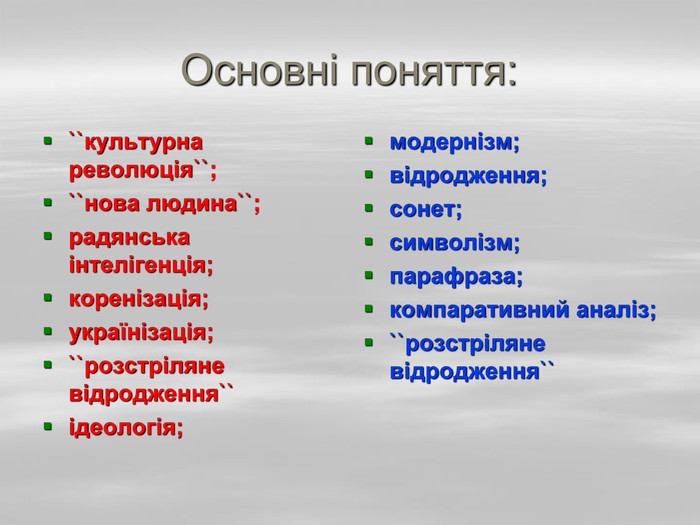 Основні поняття:

- ``культурна революція``;
- ``нова людина``;
- радянська інтелігенція;
- коренізація;
- українізація;
- ``розстріляне відродження``
- ідеологія;

- модернізм;
- відродження;
- сонет;
- символізм;
- парафраза;
- компаративний аналіз;
- ``розстріляне відродження``